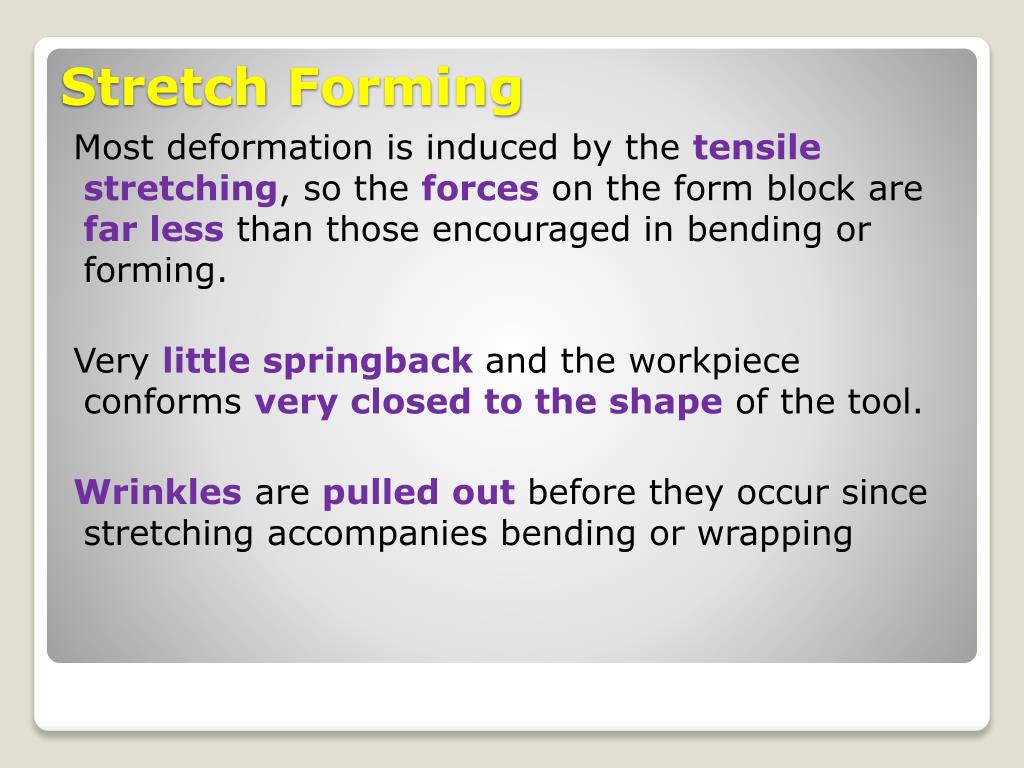 Stretch Forming

Most deformation is induced by the tensile stretching, so the forces on the form block are far less than those encouraged in bending or forming.

Very little springback and the workpiece conforms very closed to the shape of the tool.

Wrinkles are pulled out before they occur since stretching accompanies bending or wrapping